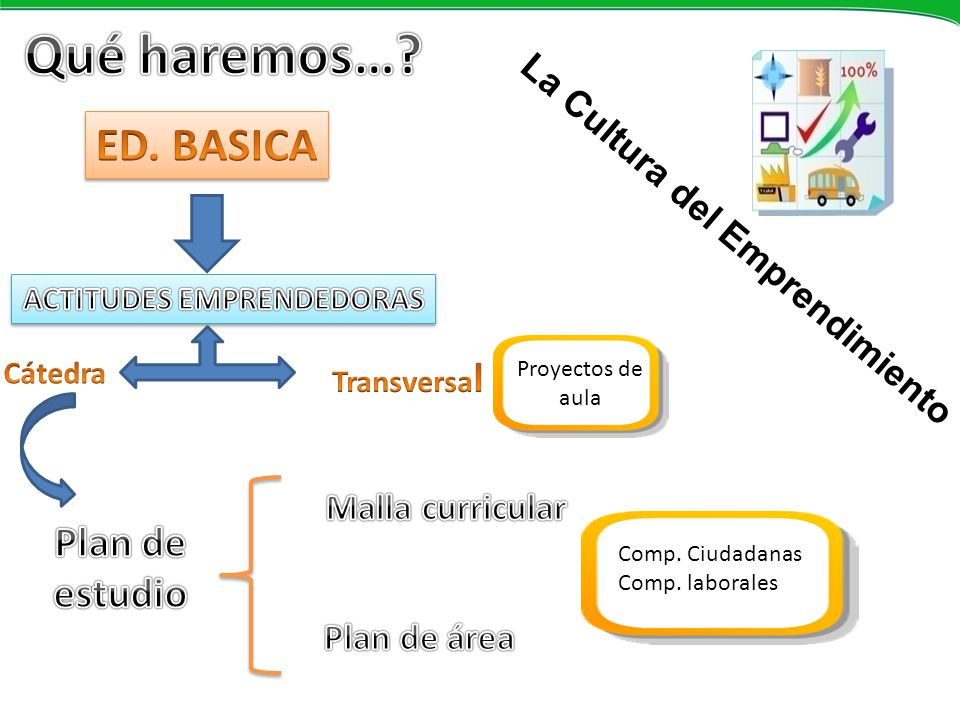 Qué haremos…?

La Cultura del Emprendimiento

100%

ED. BASICA

ACTITUDES EMPRENDEDORAS

Cátedra

Transversal

Proyectos de aula

Plan de estudio

Malla curricular

Plan de área

Comp. Ciudadanas
Comp. laborales